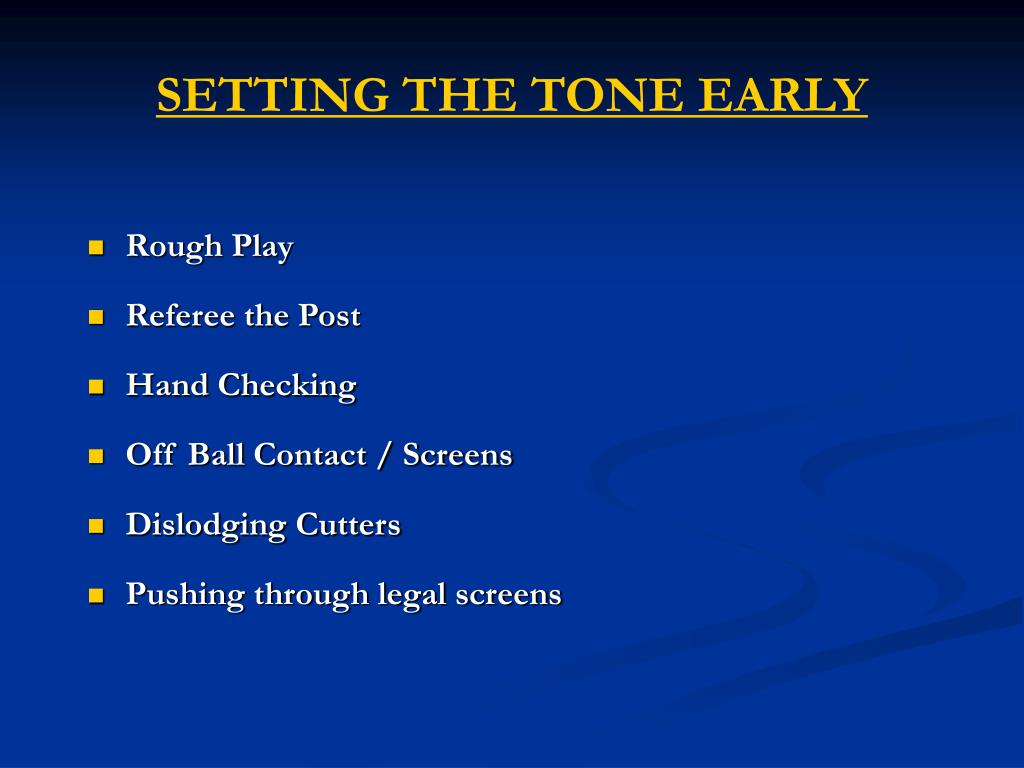 SETTING THE TONE EARLY

- Rough Play
- Referee the Post
- Hand Checking
- Off Ball Contact / Screens
- Dislodging Cutters
- Pushing through legal screens